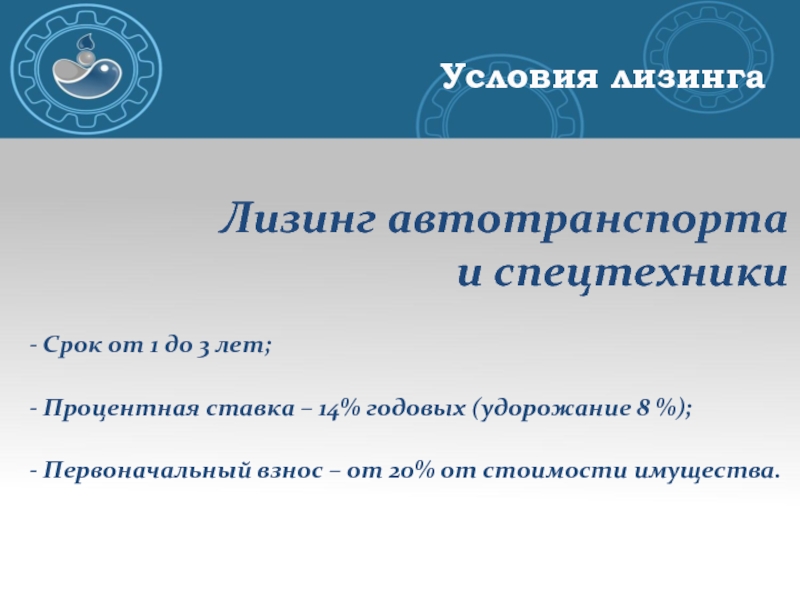 Условия лизинга

Лизинг автотранспорта и спецтехники

- Срок от 1 до 3 лет;

- Процентная ставка – 14% годовых (удорожание 8 %);

- Первоначальный взнос – от 20% от стоимости имущества.